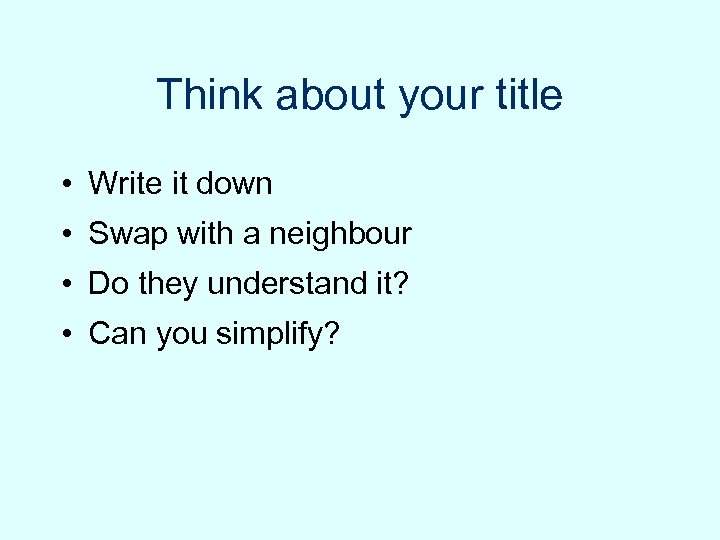 Think about your title

• Write it down
• Swap with a neighbour
• Do they understand it?
• Can you simplify?